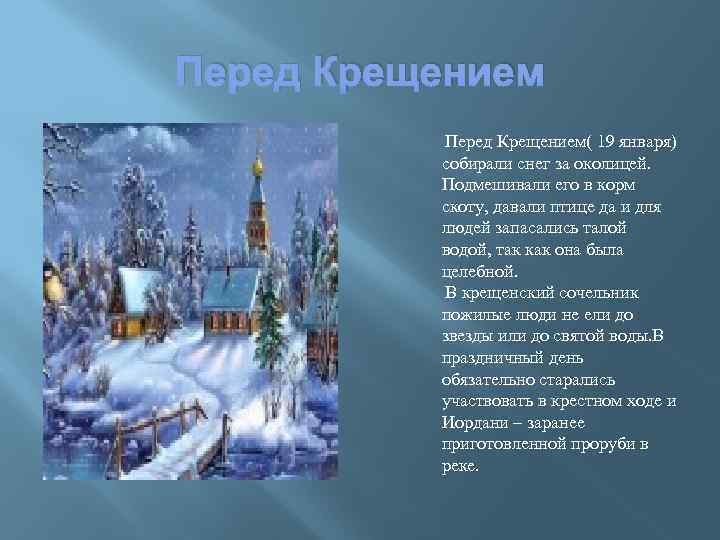 Перед Крещением

Перед Крещением( 19 января) собирали снег за околицей. Подмешивали его в корм скоту, давали птице да и для людей запасались талой водой, так как она была целебной.
В крещенский сочельник пожилые люди не ели до звезды или до святой воды.В праздничный день обязательно старались участвовать в крестном ходе и Иордани – заранее приготовленной проруби в реке.